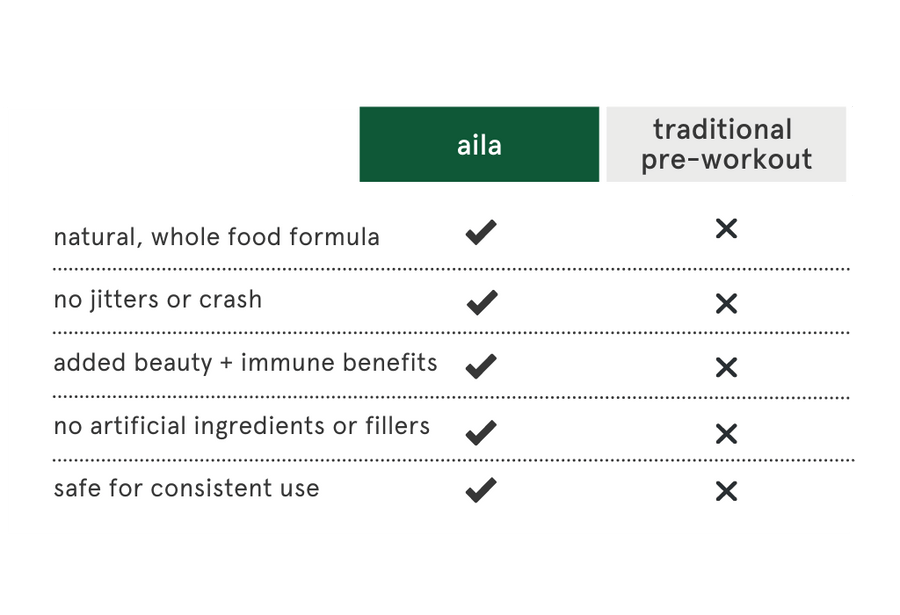 |  | aila | traditional pre-workout |
|---|---|---|
| natural, whole food formula | ✔ | ✕ |
| no jitters or crash | ✔ | ✕ |
| added beauty + immune benefits | ✔ | ✕ |
| no artificial ingredients or fillers | ✔ | ✕ |
| safe for consistent use | ✔ | ✕ |